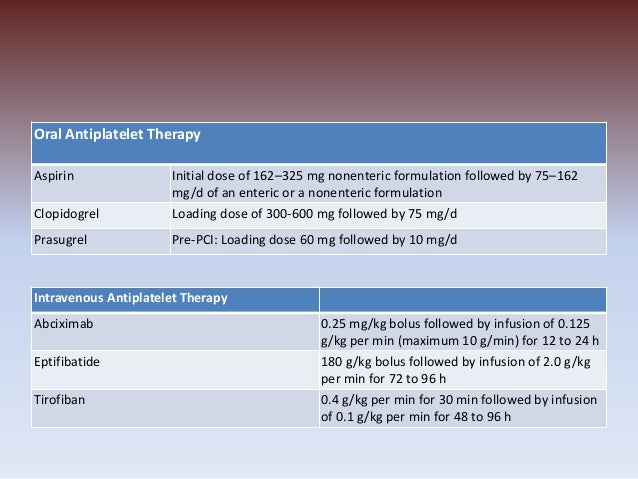 | Oral Antiplatelet Therapy | |
|---|---|
| Aspirin | Initial dose of 162–325 mg nonenteric formulation followed by 75–162 mg/d of an enteric or a nonenteric formulation |
| Clopidogrel | Loading dose of 300-600 mg followed by 75 mg/d |
| Prasugrel | Pre-PCI: Loading dose 60 mg followed by 10 mg/d |

| Intravenous Antiplatelet Therapy | |
|---|---|
| Abciximab | 0.25 mg/kg bolus followed by infusion of 0.125 g/kg per min (maximum 10 g/min) for 12 to 24 h |
| Eptifibatide | 180 g/kg bolus followed by infusion of 2.0 g/kg per min for 72 to 96 h |
| Tirofiban | 0.4 g/kg per min for 30 min followed by infusion of 0.1 g/kg per min for 48 to 96 h |